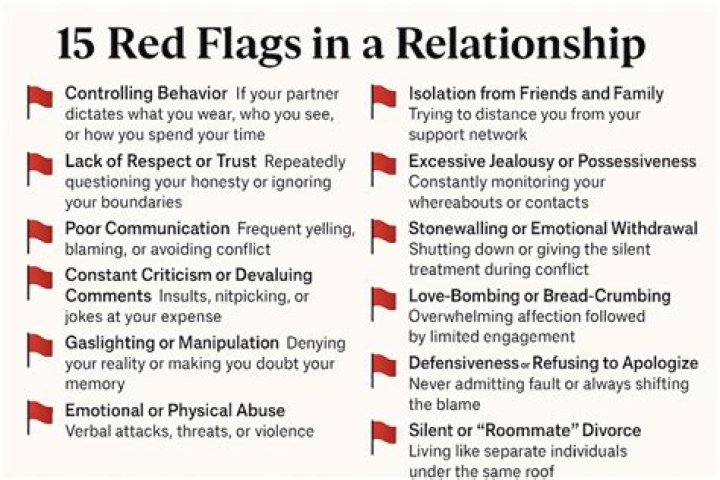 15 Red Flags in a Relationship

Controlling Behavior If your partner dictates what you wear, who you see, or how you spend your time

Lack of Respect or Trust Repeatedly questioning your honesty or ignoring your boundaries

Poor Communication Frequent yelling, blaming, or avoiding conflict

Constant Criticism or Devaluing Comments Insults, nitpicking, or jokes at your expense

Gaslighting or Manipulation Denying your reality or making you doubt your memory

Emotional or Physical Abuse Verbal attacks, threats, or violence

Isolation from Friends and Family Trying to distance you from your support network

Excessive Jealousy or Possessiveness Constantly monitoring your whereabouts or contacts

Stonewalling or Emotional Withdrawal Shutting down or giving the silent treatment during conflict

Love-Bombing or Bread-Crumbing Overwhelming affection followed by limited engagement

Defensiveness or Refusing to Apologize Never admitting fault or always shifting the blame

Silent or "Roommate" Divorce Living like separate individuals under the same roof